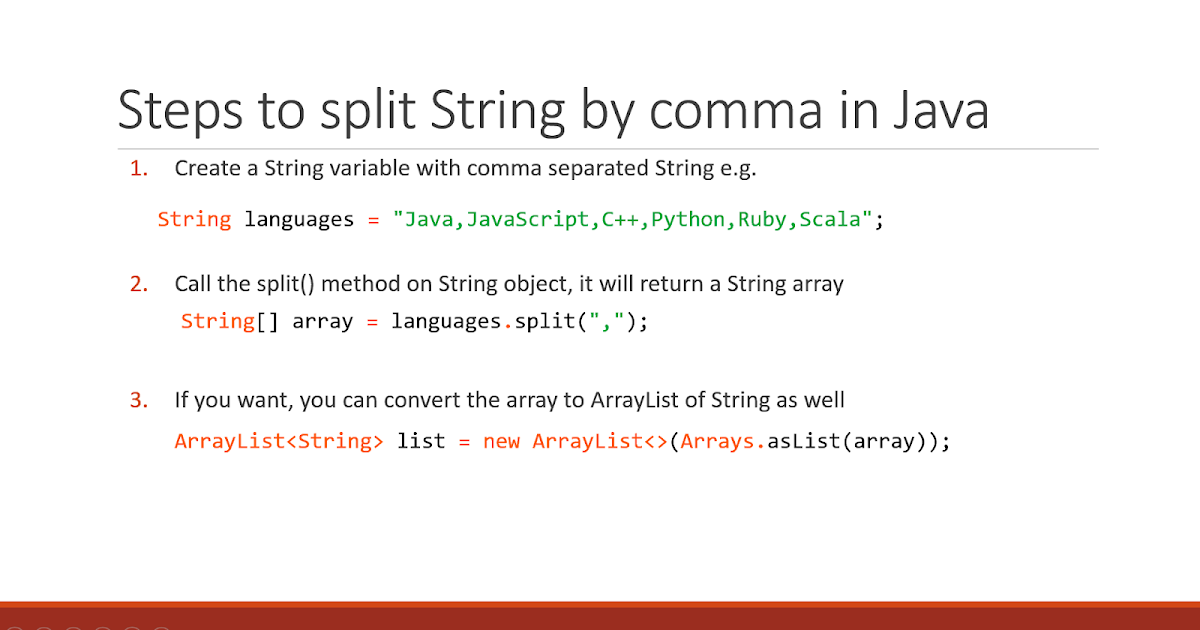 Steps to split String by comma in Java

1. Create a String variable with comma separated String e.g.

String languages = "Java,JavaScript,C++,Python,Ruby,Scala";

2. Call the split() method on String object, it will return a String array

String[] array = languages.split(",");

3. If you want, you can convert the array to ArrayList of String as well

ArrayList<String> list = new ArrayList<>(Arrays.asList(array));